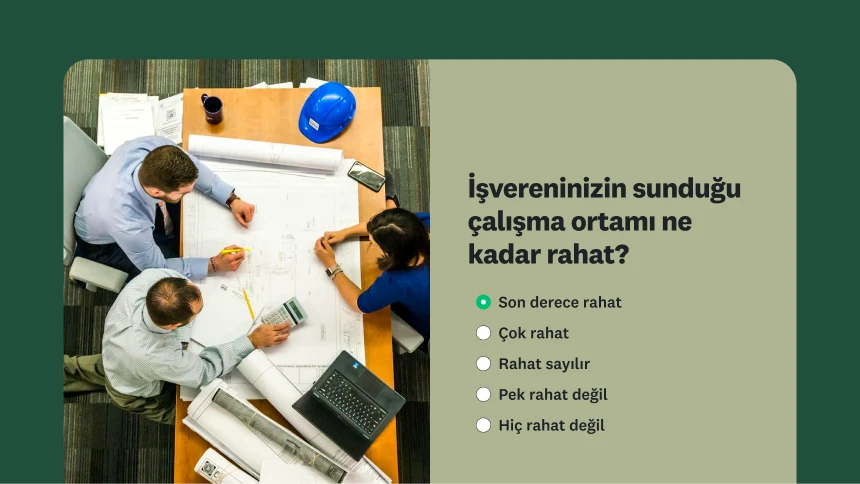 İşvereninizin sunduğu çalışma ortamı ne kadar rahat?

Son derece rahat
Çok rahat
Rahat sayılır
Pek rahat değil
Hiç rahat değil